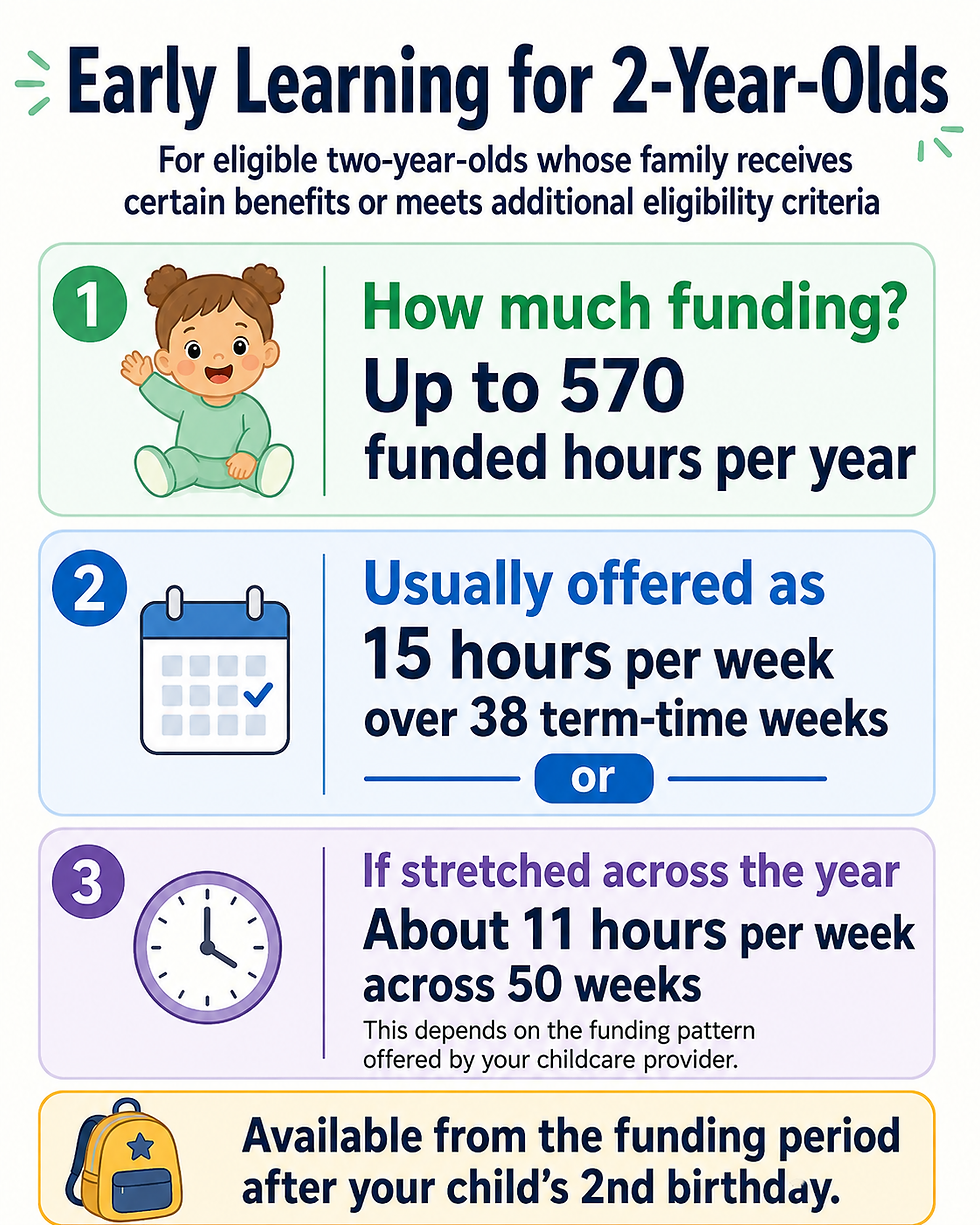 Early Learning for 2-Year-Olds

For eligible two-year-olds whose family receives certain benefits or meets additional eligibility criteria

1

How much funding?

Up to 570 funded hours per year

2

Usually offered as

15 hours per week over 38 term-time weeks

or

3

If stretched across the year

About 11 hours per week across 50 weeks

This depends on the funding pattern offered by your childcare provider.

Available from the funding period after your child's 2nd birthday.